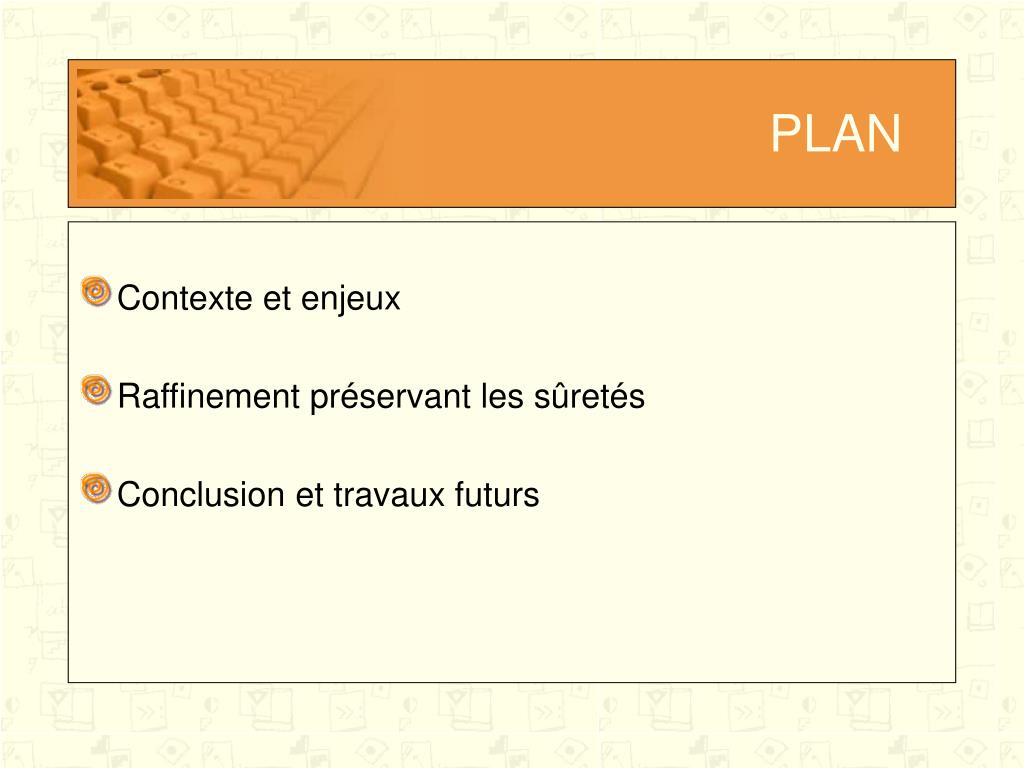 PLAN

Contexte et enjeux

Raffinement préservant les sûretés

Conclusion et travaux futurs